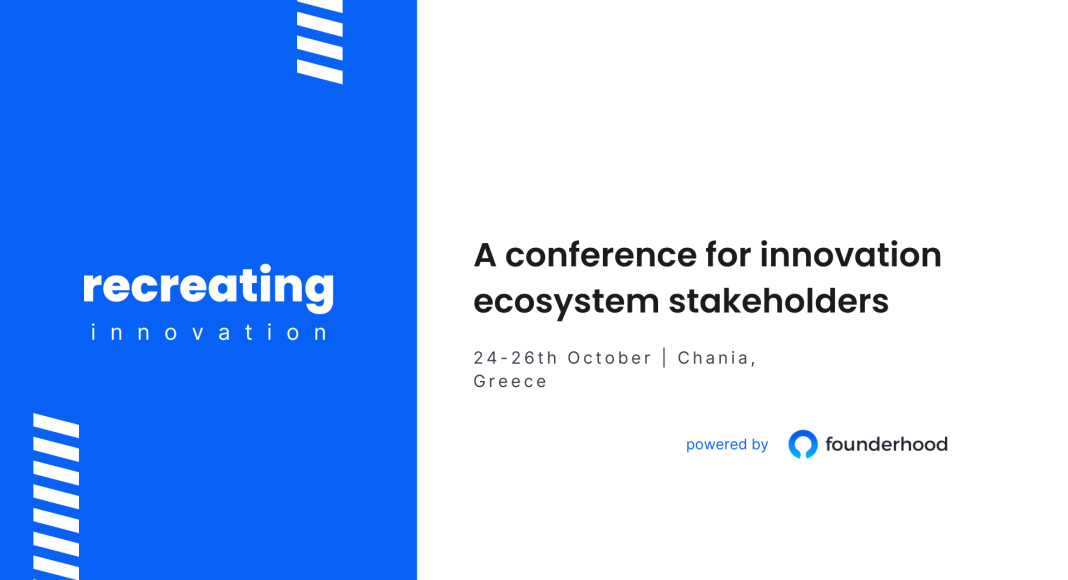 recreating
innovation

A conference for innovation ecosystem stakeholders

24-26th October | Chania, Greece

powered by founderhood